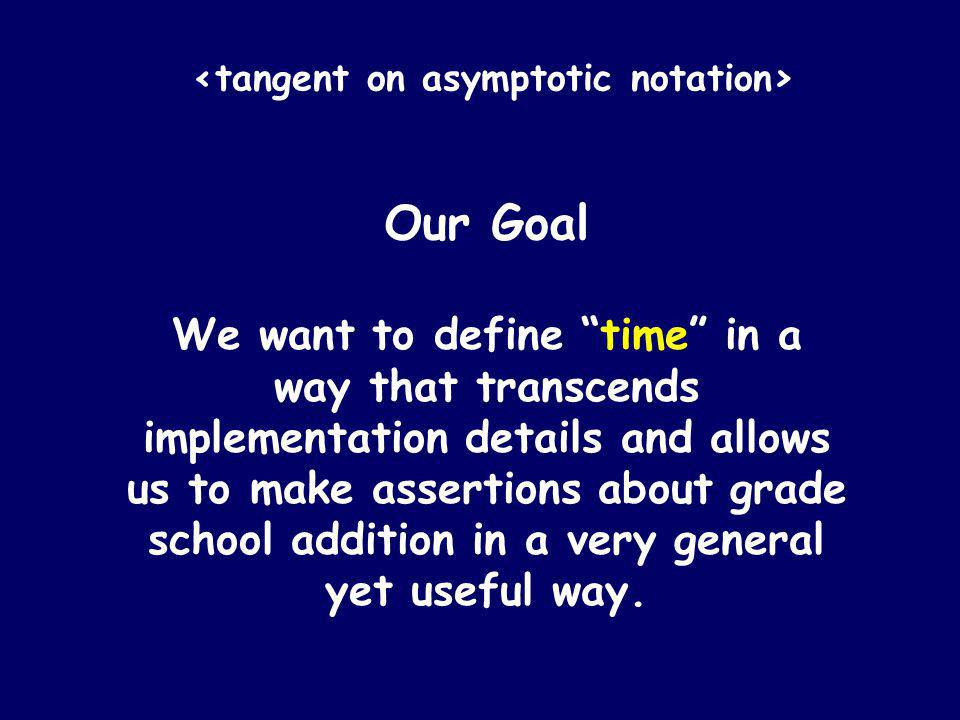 <tangent on asymptotic notation>

Our Goal

We want to define “time” in a way that transcends implementation details and allows us to make assertions about grade school addition in a very general yet useful way.